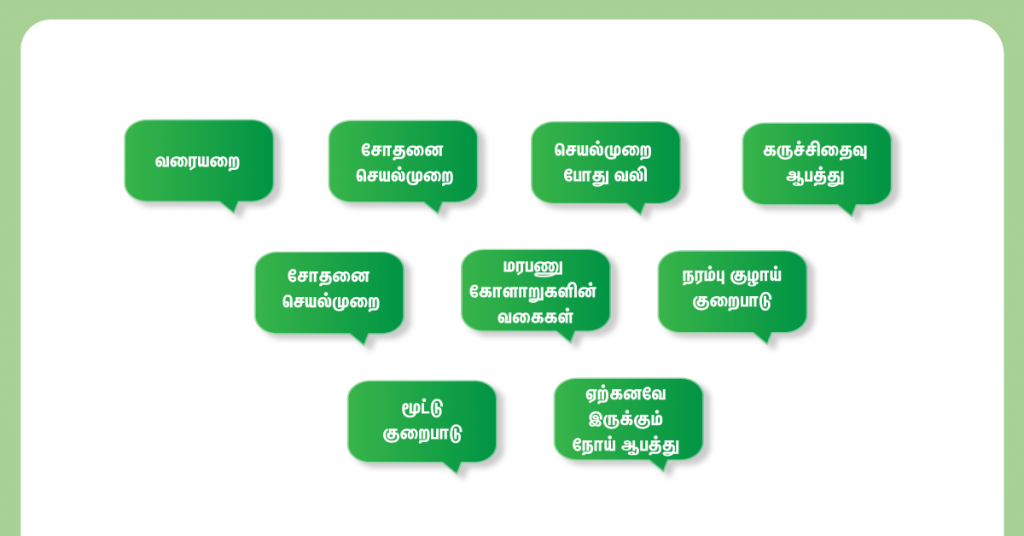 வரையறை

சோதனை செயல்முறை

செயல்முறை போது வலி

கருச்சிதைவு ஆபத்து

சோதனை செயல்முறை

மரபணு கோளாறுகளின் வகைகள்

நரம்பு குழாய் குறைபாடு

மூட்டு குறைபாடு

ஏற்கனவே இருக்கும் நோய் ஆபத்து